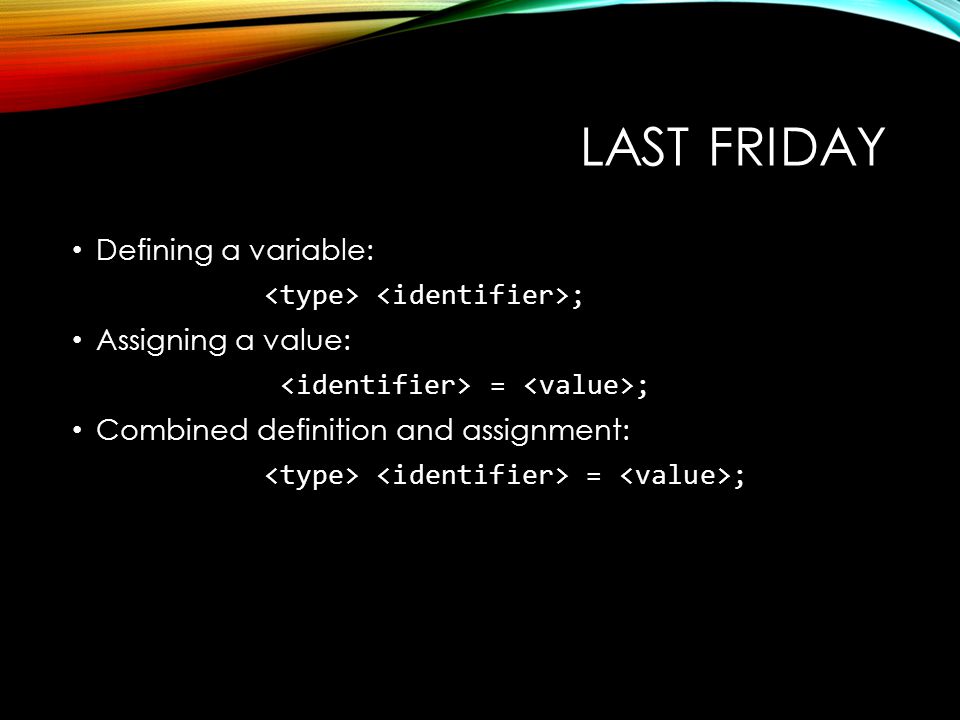 LAST FRIDAY

• Defining a variable:

<type> <identifier>;

• Assigning a value:

<identifier> = <value>;

• Combined definition and assignment:

<type> <identifier> = <value>;